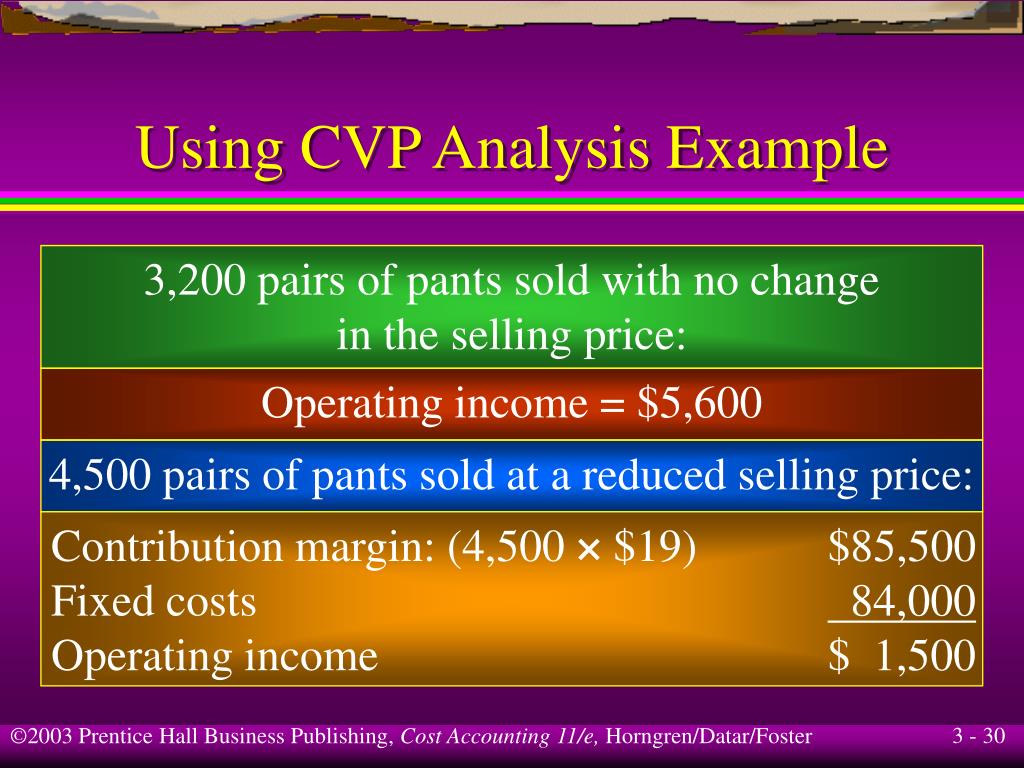 Using CVP Analysis Example

3,200 pairs of pants sold with no change in the selling price:

Operating income = \$5,600

4,500 pairs of pants sold at a reduced selling price:

| | |
|---|---|
| Contribution margin: (4,500 × \$19) | \$85,500 |
| Fixed costs | 84,000 |
| Operating income | \$ 1,500 |

©2003 Prentice Hall Business Publishing, Cost Accounting 11/e, Horngren/Datar/Foster

3 - 30